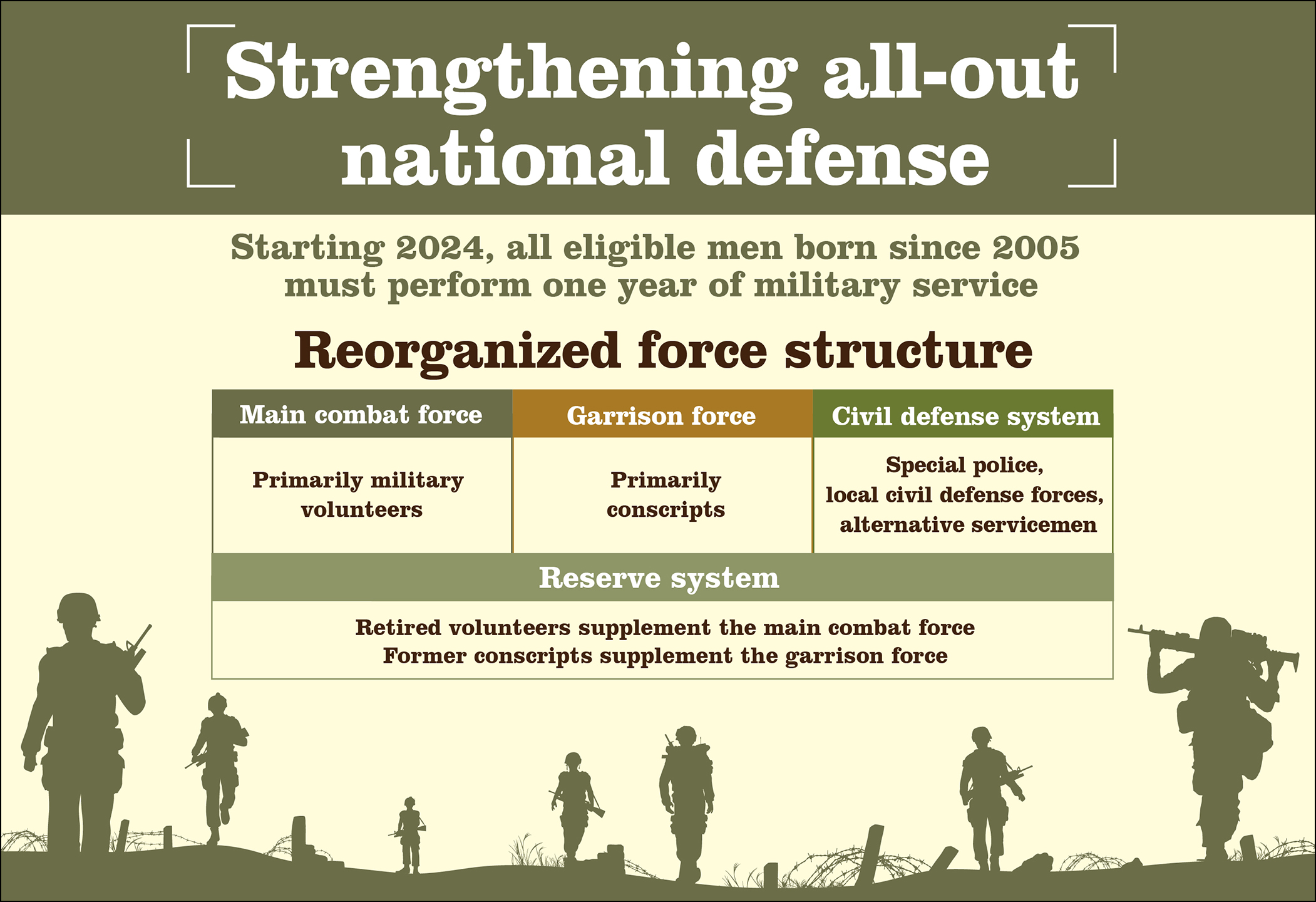 Strengthening all-out national defense

Starting 2024, all eligible men born since 2005 must perform one year of military service

Reorganized force structure

| Main combat force | Garrison force | Civil defense system |
|---|---|---|
| Primarily military volunteers | Primarily conscripts | Special police, local civil defense forces, alternative servicemen |

Reserve system

Retired volunteers supplement the main combat force
Former conscripts supplement the garrison force